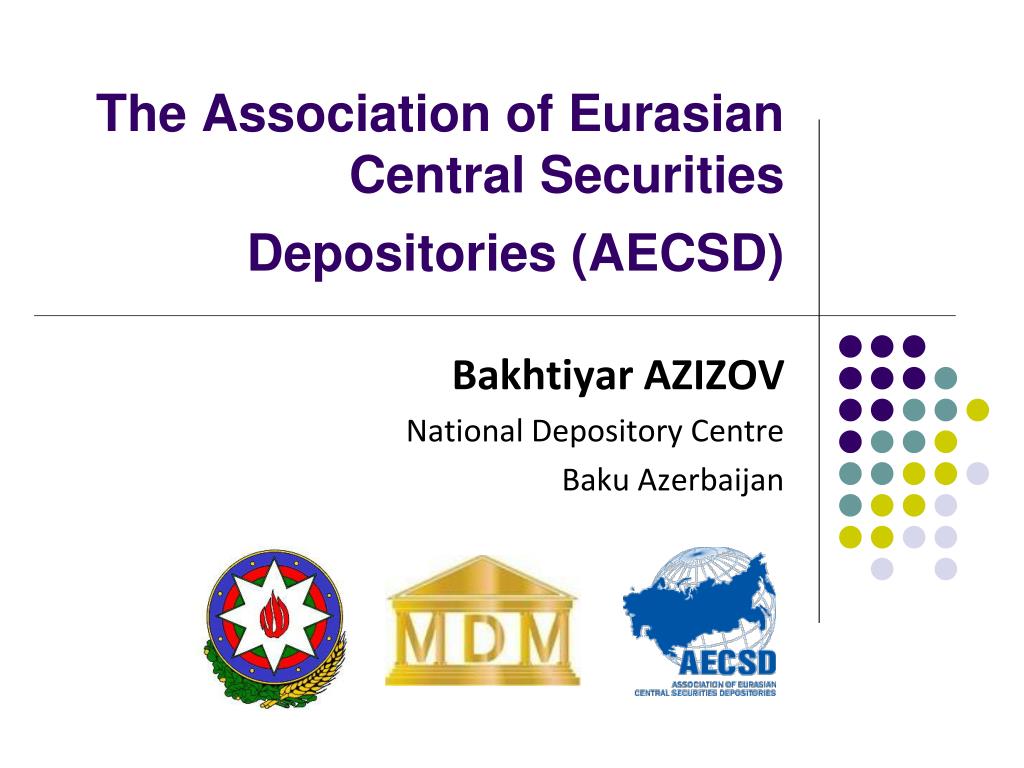 The Association of Eurasian Central Securities Depositories (AECSD)

Bakhtiyar AZIZOV

National Depository Centre

Baku Azerbaijan

MDM

AECSD

ASSOCIATION OF EURASIAN CENTRAL SECURITIES DEPOSITORIES